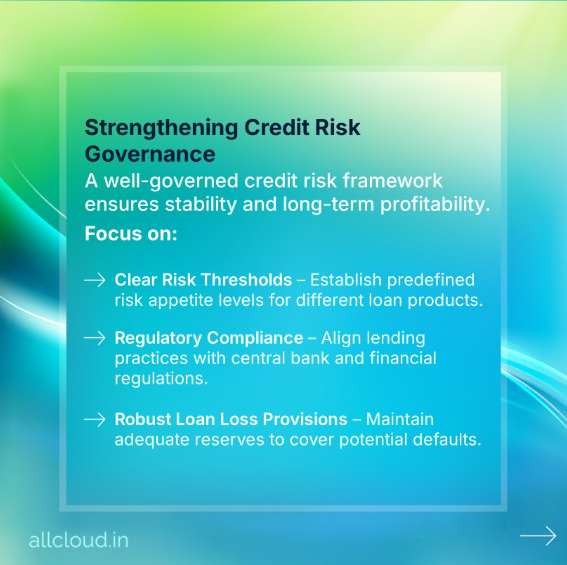 Strengthening Credit Risk Governance

A well-governed credit risk framework ensures stability and long-term profitability.

Focus on:

→ Clear Risk Thresholds – Establish predefined risk appetite levels for different loan products.

→ Regulatory Compliance – Align lending practices with central bank and financial regulations.

→ Robust Loan Loss Provisions – Maintain adequate reserves to cover potential defaults.

allcloud.in

→